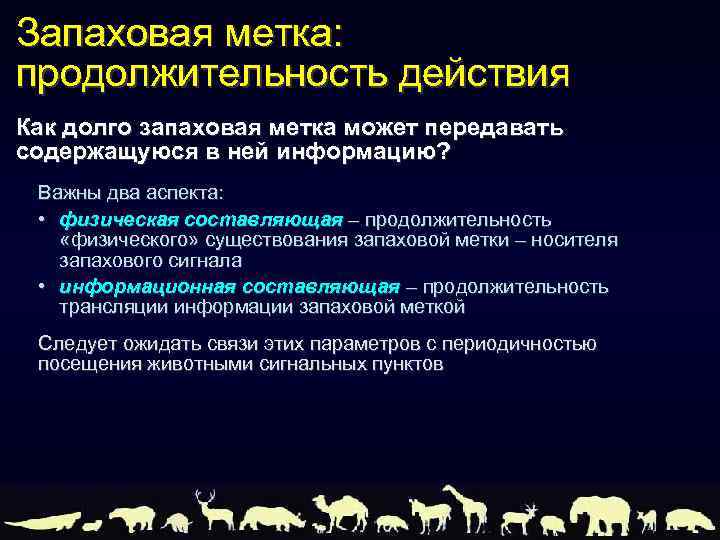 Запаховая метка: продолжительность действия

Как долго запаховая метка может передавать содержащуюся в ней информацию?

Важны два аспекта:

• физическая составляющая – продолжительность «физического» существования запаховой метки – носителя запахового сигнала
• информационная составляющая – продолжительность трансляции информации запаховой меткой

Следует ожидать связи этих параметров с периодичностью посещения животными сигнальных пунктов